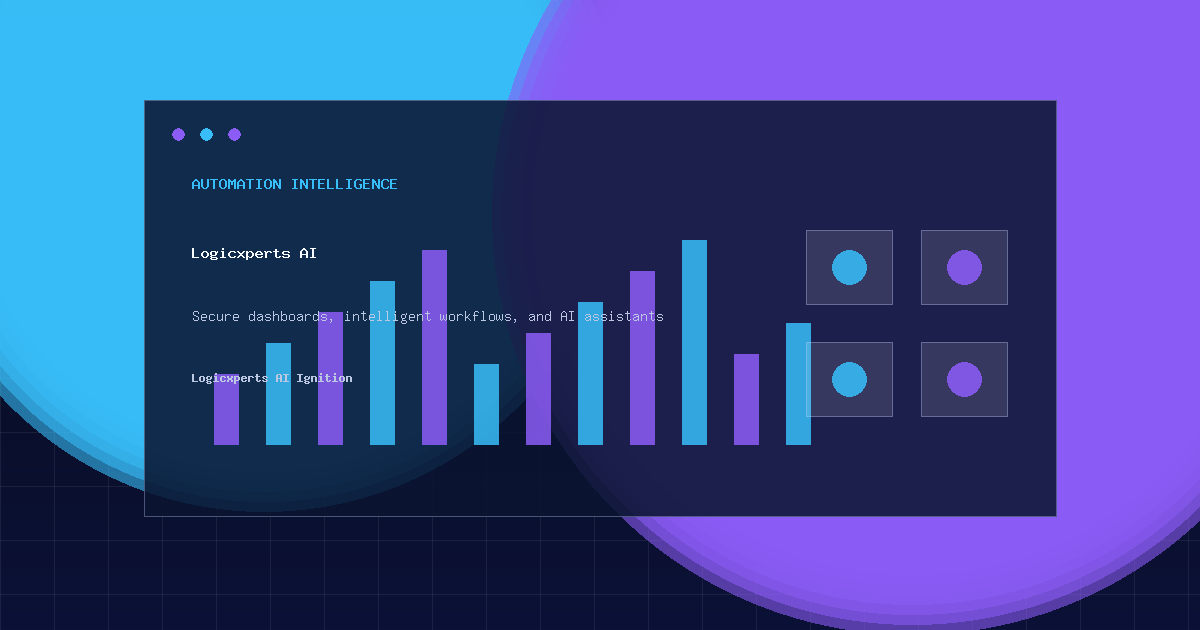 AUTOMATION INTELLIGENCE

Logicxperts AI

Secure dashboards, intelligent workflows, and AI assistants

Logicxperts AI Ignition